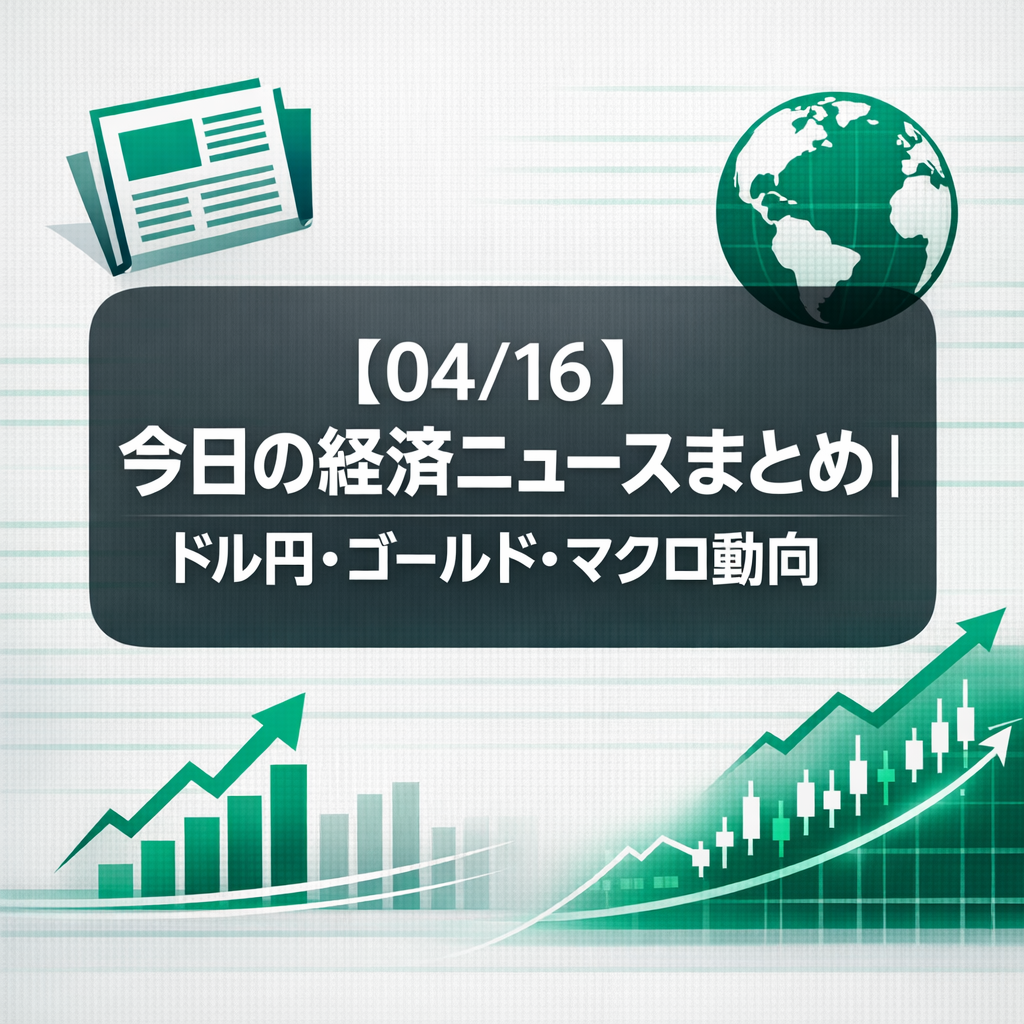 【04/16】
今日の経済ニュースまとめ|
ドル円・ゴールド・マクロ動向